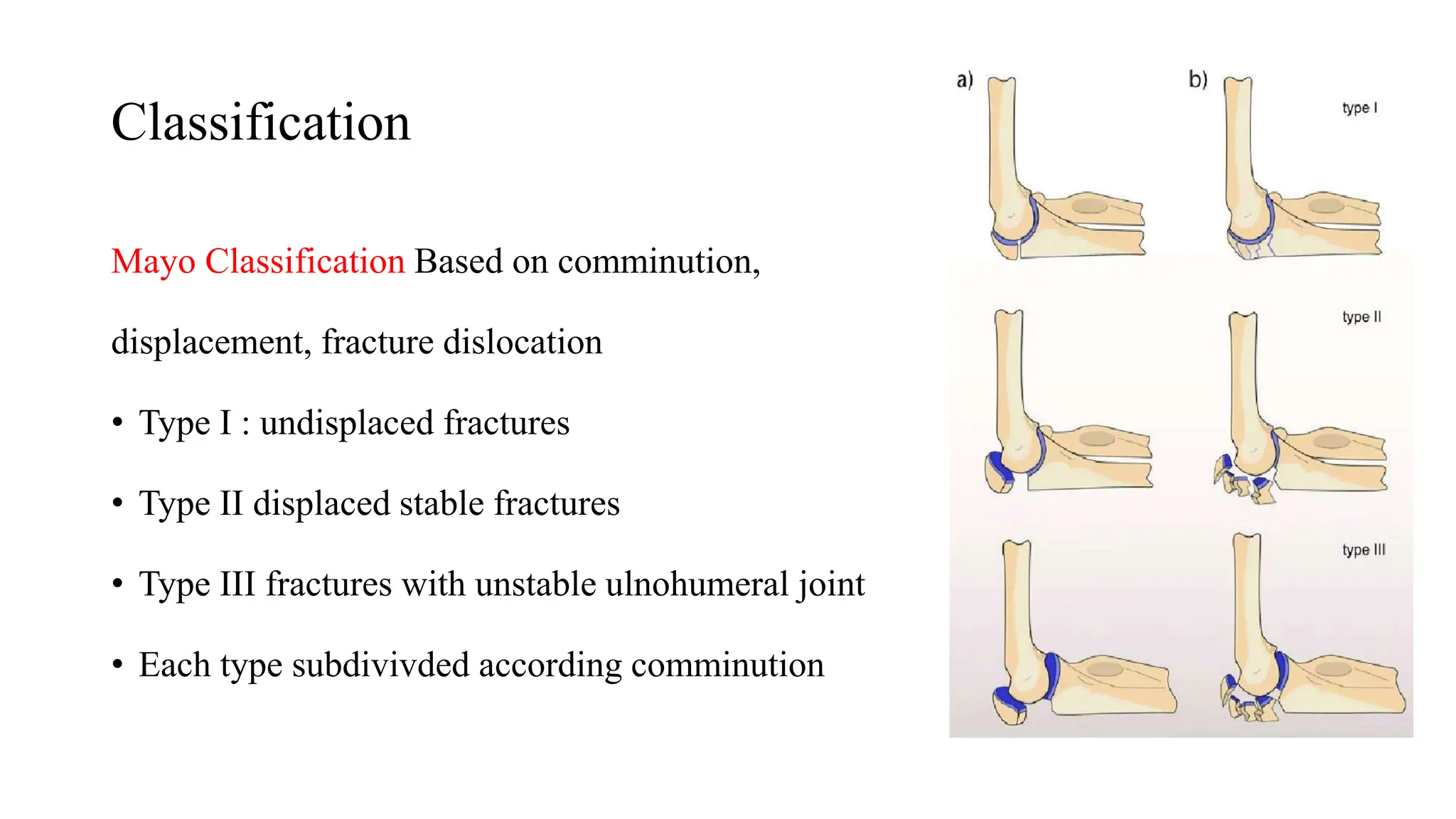 Classification

Mayo Classification Based on comminution, displacement, fracture dislocation

• Type I : undisplaced fractures

• Type II displaced stable fractures

• Type III fractures with unstable ulnohumeral joint

• Each type subdivivded according comminution

a)

b)

type I

type II

type III